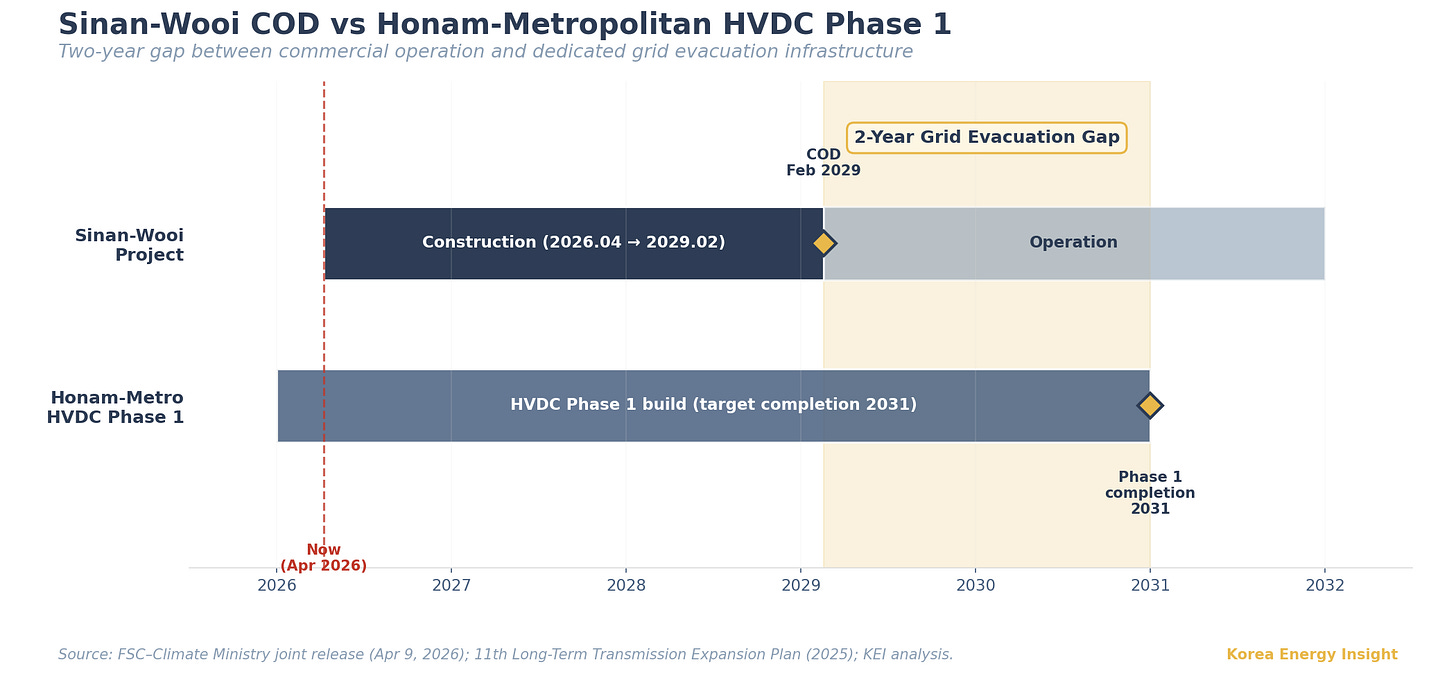 Sinan-Wooi COD vs Honam-Metropolitan HVDC Phase 1
Two-year gap between commercial operation and dedicated grid evacuation infrastructure

2-Year Grid Evacuation Gap

COD
Feb 2029

Sinan-Wooi Project

Construction (2026.04 → 2029.02)

Operation

Honam-Metro HVDC Phase 1

HVDC Phase 1 build (target completion 2031)

Phase 1 completion 2031

Now (Apr 2026)

2026 2027 2028 2029 2030 2031 2032

Source: FSC–Climate Ministry joint release (Apr 9, 2026); 11th Long-Term Transmission Expansion Plan (2025); KEI analysis.

Korea Energy Insight